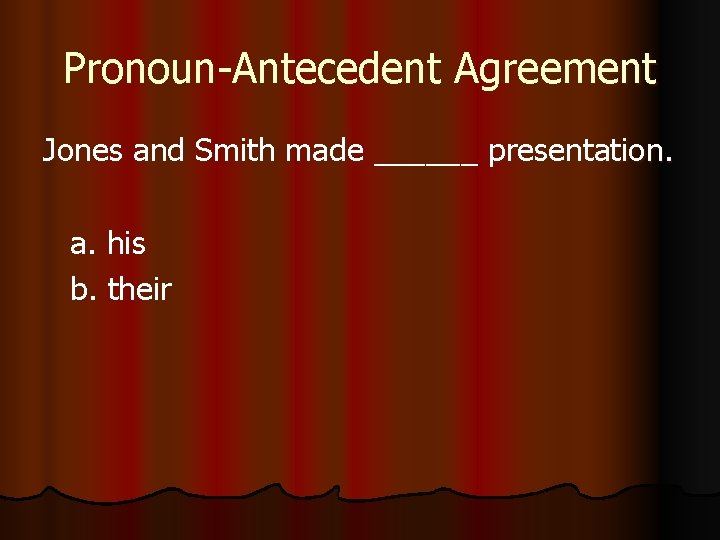 Pronoun-Antecedent Agreement

Jones and Smith made ______ presentation.

a. his
b. their